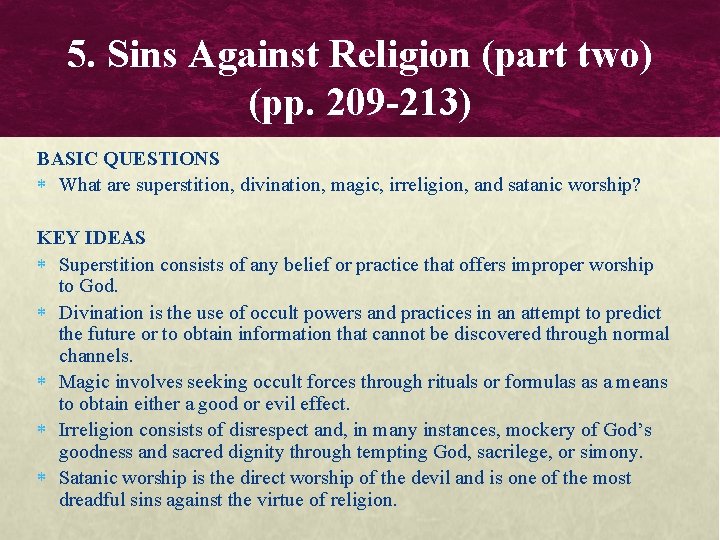 5. Sins Against Religion (part two) (pp. 209-213)

BASIC QUESTIONS
* What are superstition, divination, magic, irreligion, and satanic worship?

KEY IDEAS
* Superstition consists of any belief or practice that offers improper worship to God.
* Divination is the use of occult powers and practices in an attempt to predict the future or to obtain information that cannot be discovered through normal channels.
* Magic involves seeking occult forces through rituals or formulas as a means to obtain either a good or evil effect.
* Irreligion consists of disrespect and, in many instances, mockery of God's goodness and sacred dignity through tempting God, sacrilege, or simony.
* Satanic worship is the direct worship of the devil and is one of the most dreadful sins against the virtue of religion.